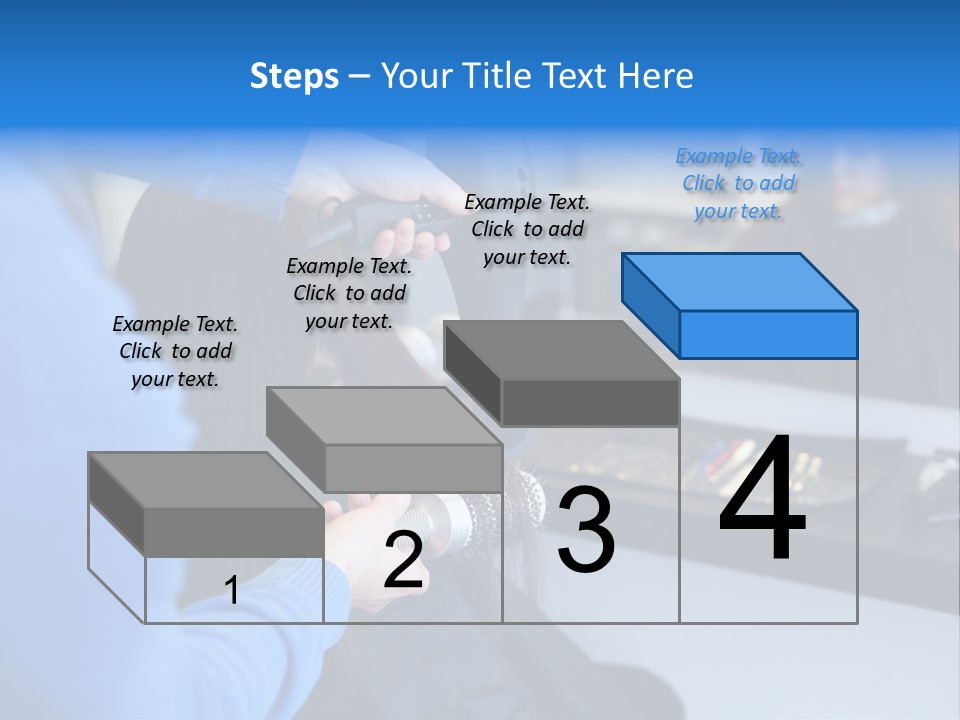 Steps – Your Title Text Here

Example Text. Click to add your text.

Example Text. Click to add your text.

Example Text. Click to add your text.

Example Text. Click to add your text.

1

2

3

4